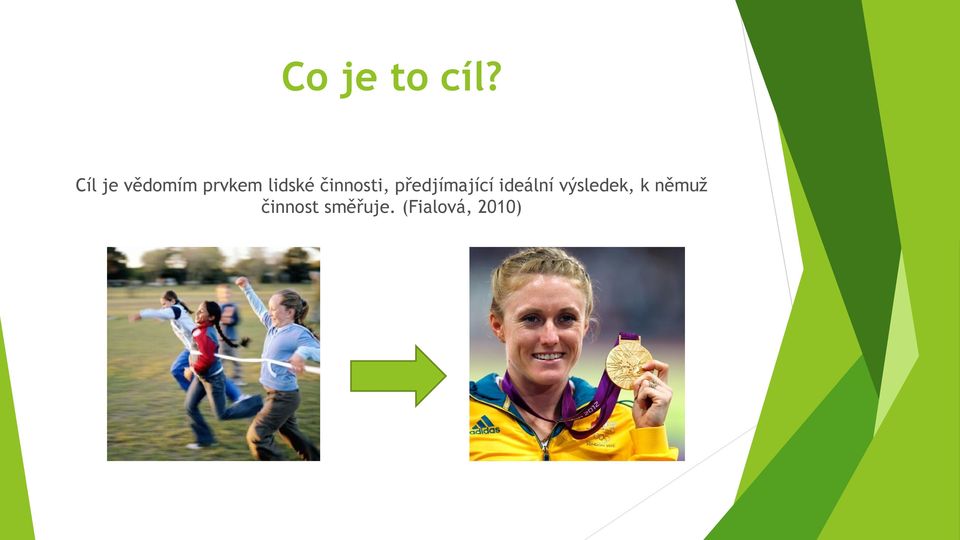 Co je to cíl?

Cíl je vědomím prvkem lidské činnosti, předjímající ideální výsledek, k němuž činnost směřuje. (Fialová, 2010)